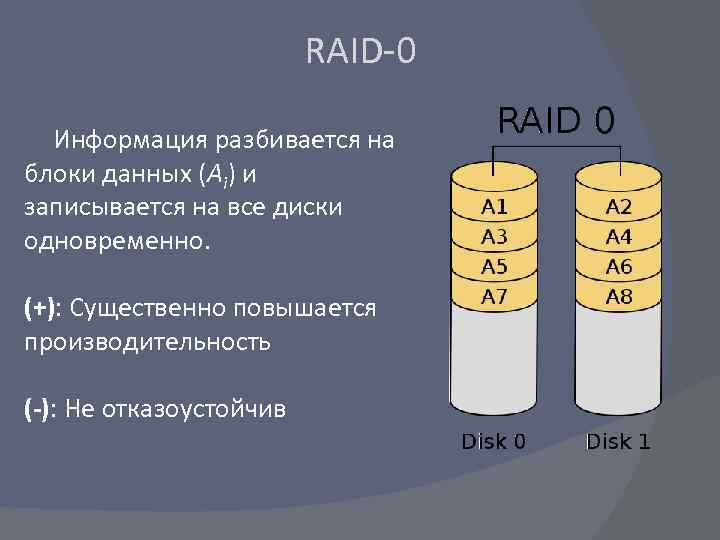 RAID-0

Информация разбивается на блоки данных ($A_i$) и записывается на все диски одновременно.

(+): Существенно повышается производительность

(-): Не отказоустойчив

RAID 0

A1
A3
A5
A7

A2
A4
A6
A8

Disk 0

Disk 1